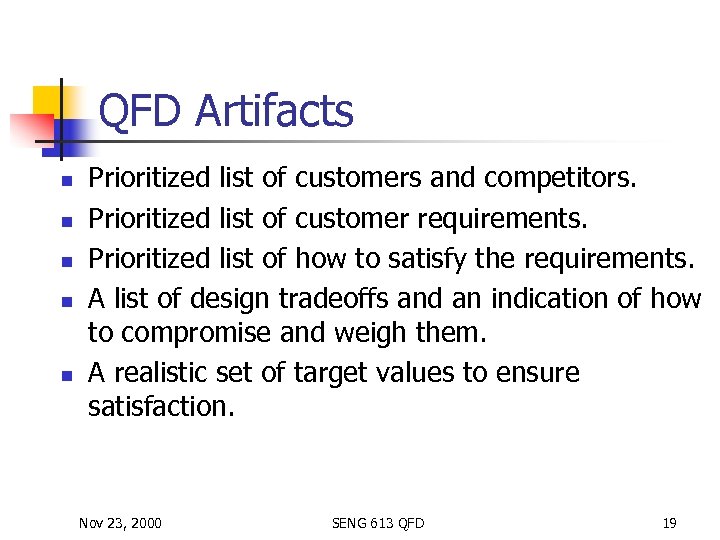 QFD Artifacts

- Prioritized list of customers and competitors.
- Prioritized list of customer requirements.
- Prioritized list of how to satisfy the requirements.
- A list of design tradeoffs and an indication of how to compromise and weigh them.
- A realistic set of target values to ensure satisfaction.

Nov 23, 2000 SENG 613 QFD 19